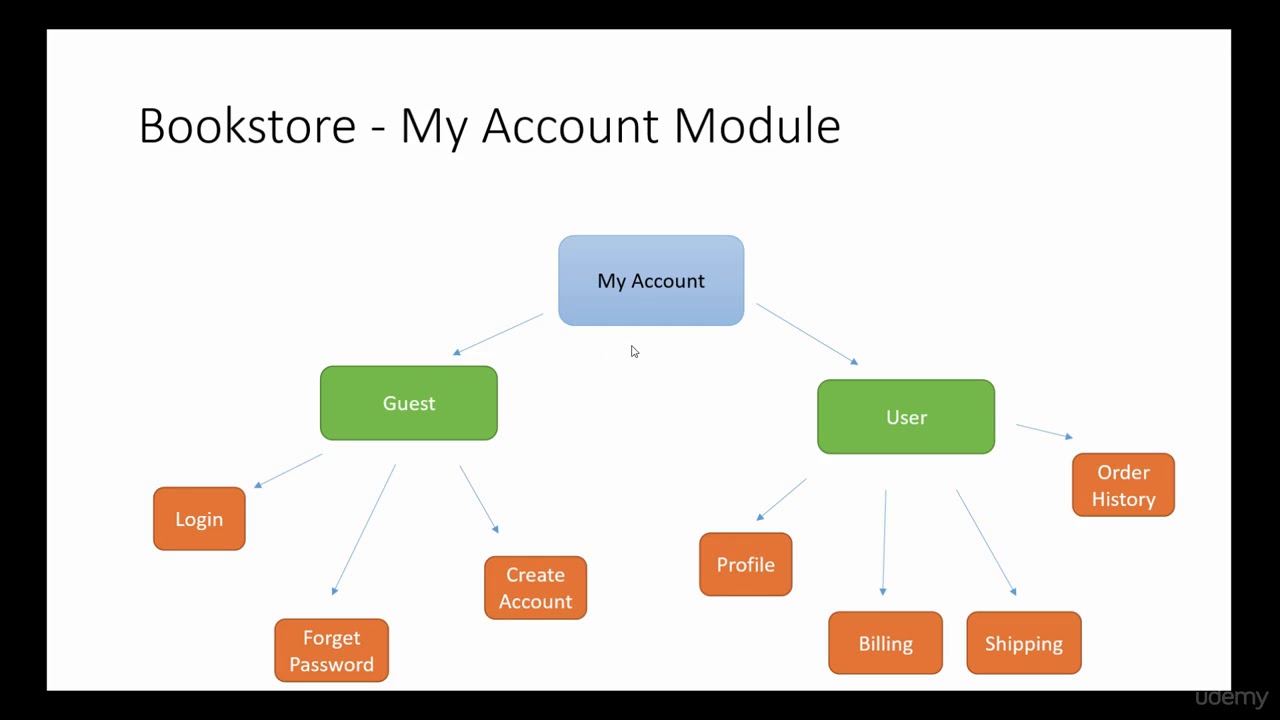 Bookstore - My Account Module

My Account

Guest

User

Login

Forget Password

Create Account

Profile

Billing

Shipping

Order History

udemy